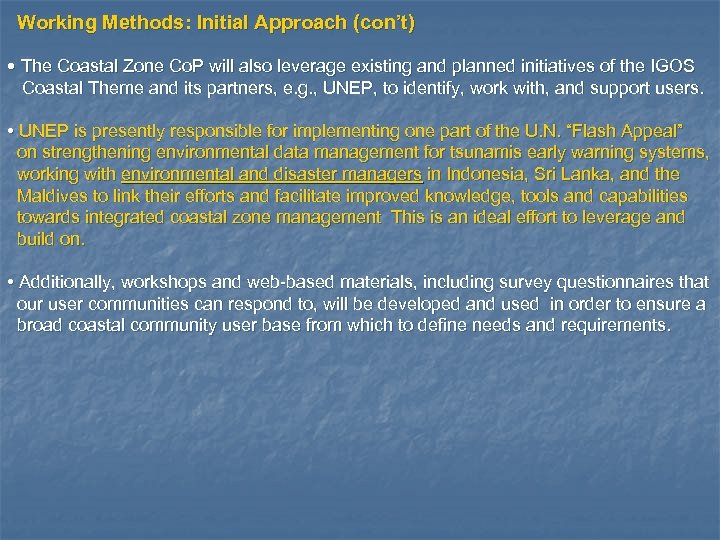 Working Methods: Initial Approach (con't)

• The Coastal Zone CoP will also leverage existing and planned initiatives of the IGOS Coastal Theme and its partners, e.g., UNEP, to identify, work with, and support users.

• UNEP is presently responsible for implementing one part of the U.N. "Flash Appeal" on strengthening environmental data management for tsunamis early warning systems, working with environmental and disaster managers in Indonesia, Sri Lanka, and the Maldives to link their efforts and facilitate improved knowledge, tools and capabilities towards integrated coastal zone management This is an ideal effort to leverage and build on.

• Additionally, workshops and web-based materials, including survey questionnaires that our user communities can respond to, will be developed and used in order to ensure a broad coastal community user base from which to define needs and requirements.